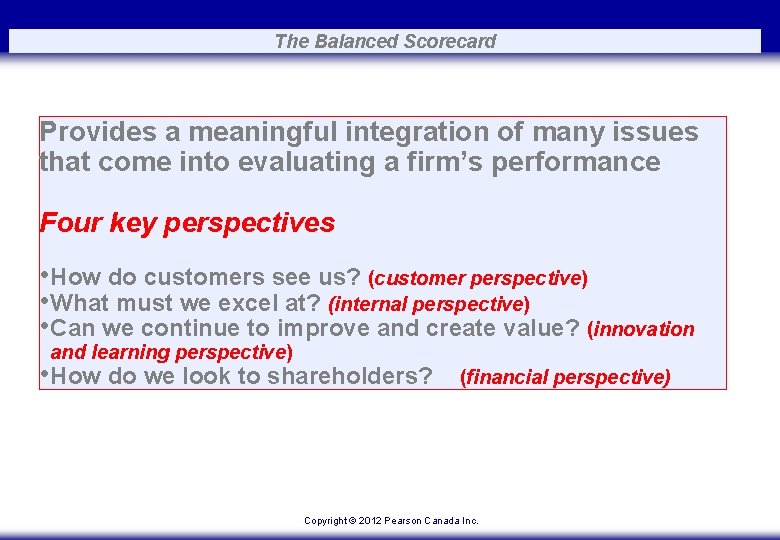 The Balanced Scorecard

Provides a meaningful integration of many issues that come into evaluating a firm's performance

Four key perspectives

•How do customers see us? (customer perspective)
•What must we excel at? (internal perspective)
•Can we continue to improve and create value? (innovation and learning perspective)
•How do we look to shareholders? (financial perspective)

Copyright © 2012 Pearson Canada Inc.